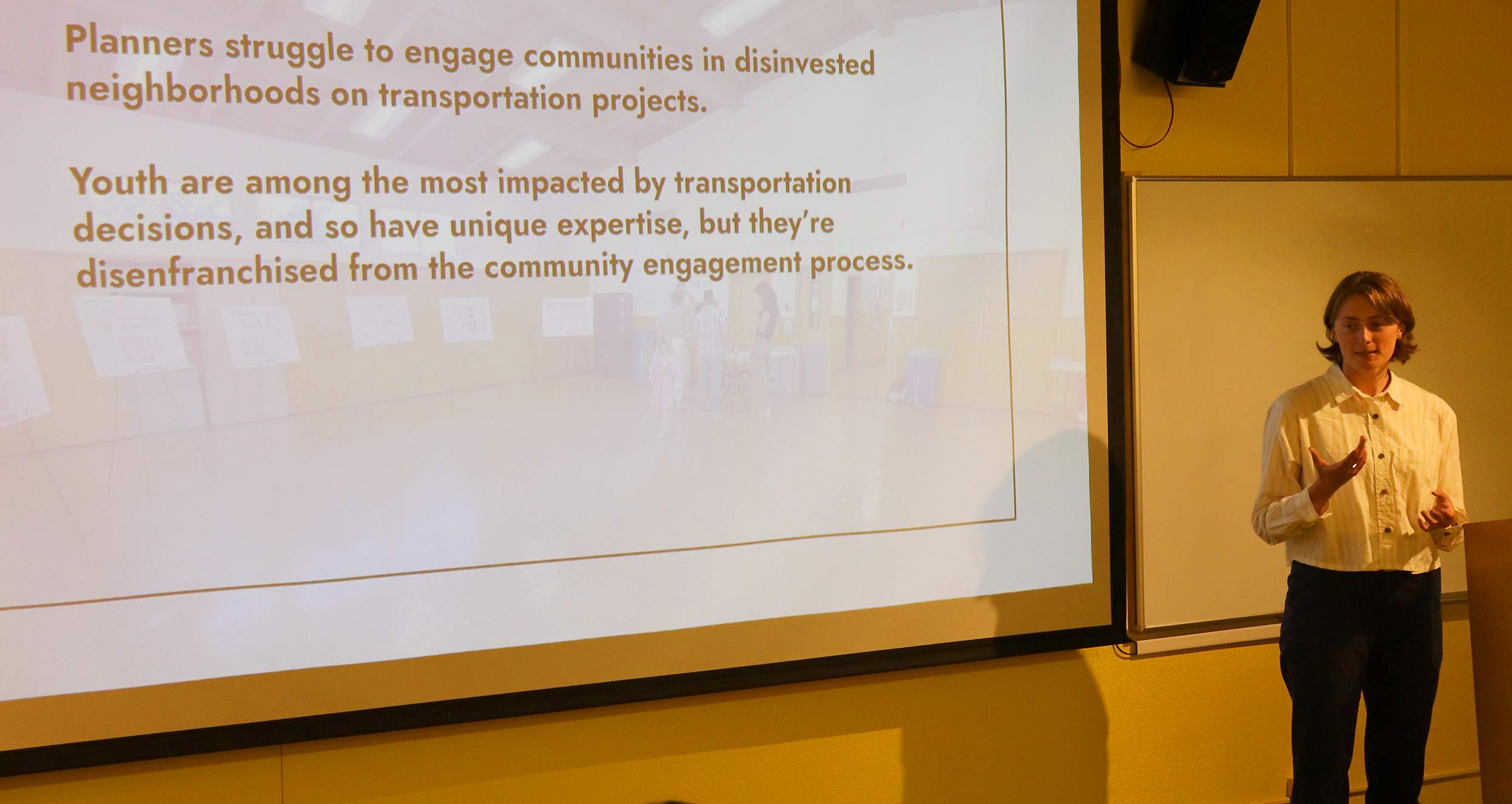 Planners struggle to engage communities in disinvested neighborhoods on transportation projects.

Youth are among the most impacted by transportation decisions, and so have unique expertise, but they're disenfranchised from the community engagement process.